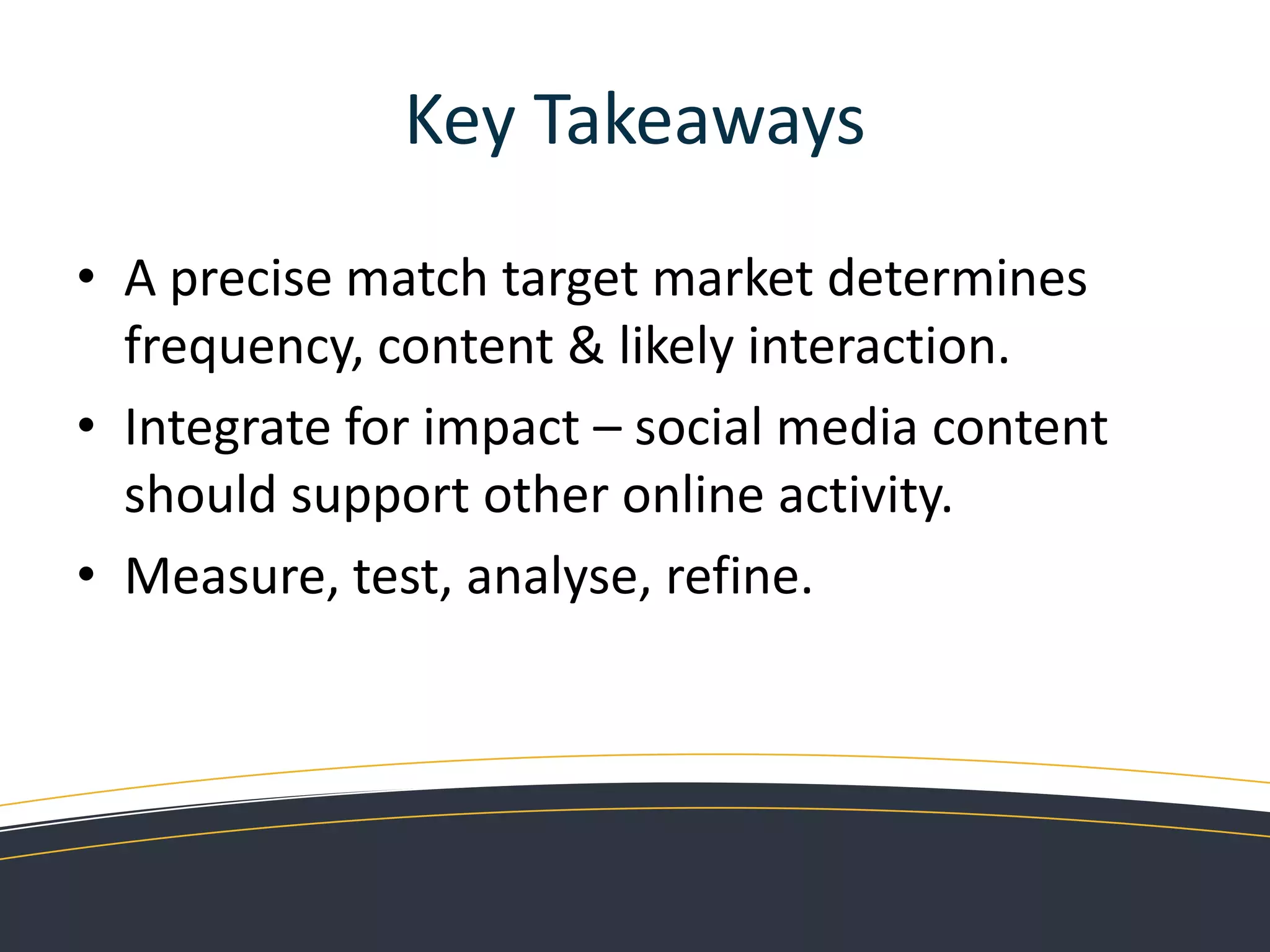 Key Takeaways

• A precise match target market determines frequency, content & likely interaction.
• Integrate for impact – social media content should support other online activity.
• Measure, test, analyse, refine.